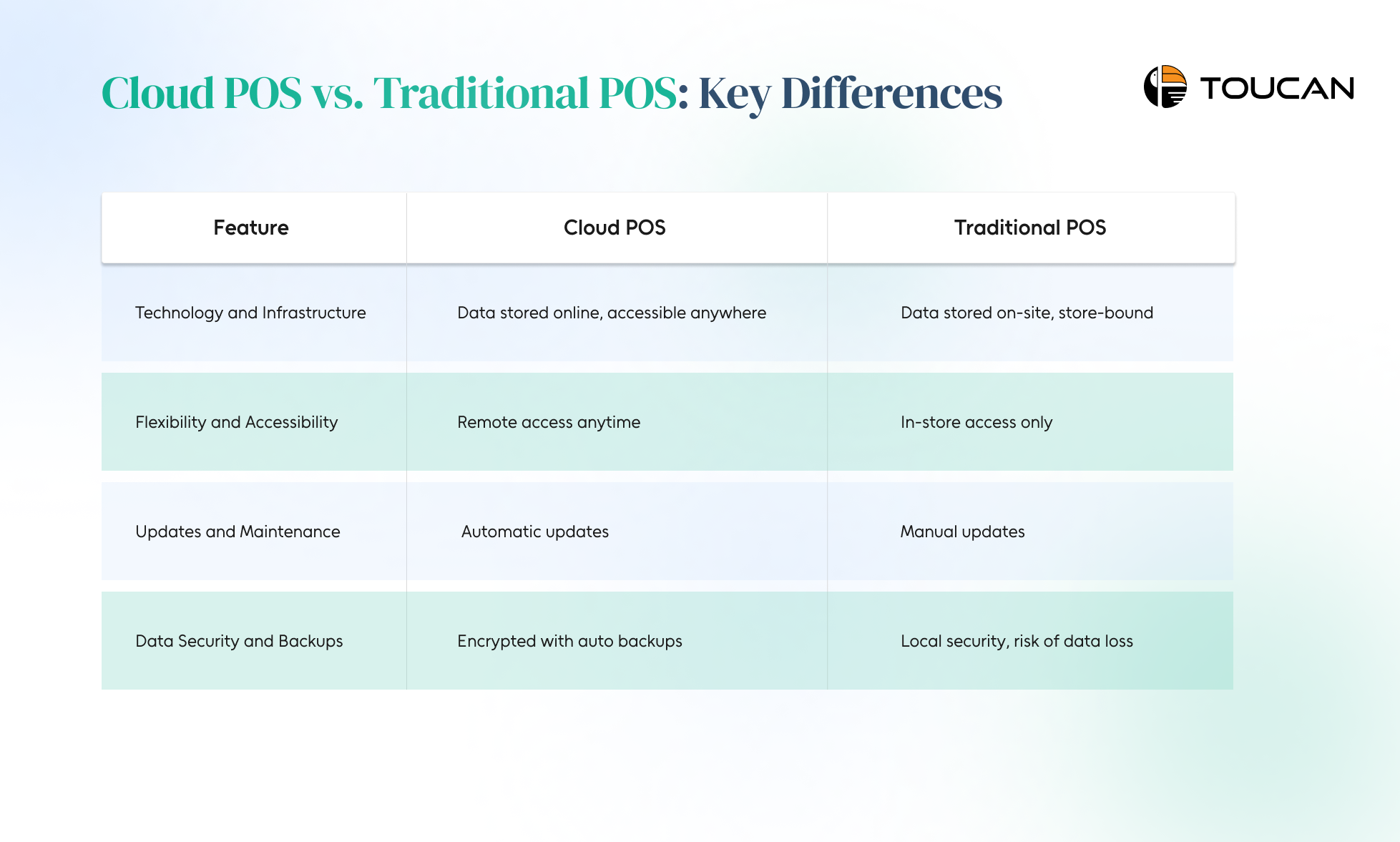 Cloud POS vs. Traditional POS: Key Differences

TOUCAN

| Feature | Cloud POS | Traditional POS |
|---|---|---|
| Technology and Infrastructure | Data stored online, accessible anywhere | Data stored on-site, store-bound |
| Flexibility and Accessibility | Remote access anytime | In-store access only |
| Updates and Maintenance | Automatic updates | Manual updates |
| Data Security and Backups | Encrypted with auto backups | Local security, risk of data loss |